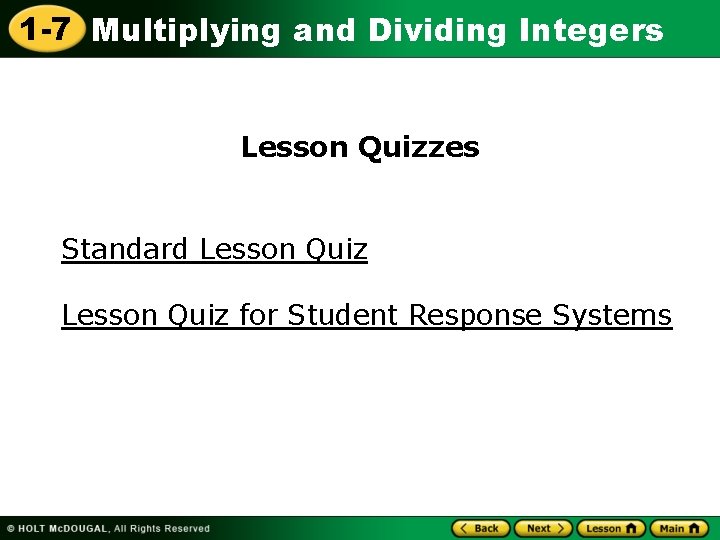 1-7 Multiplying and Dividing Integers

Lesson Quizzes

Standard Lesson Quiz

Lesson Quiz for Student Response Systems

© HOLT McDOUGAL, All Rights Reserved

Back Next Lesson Main